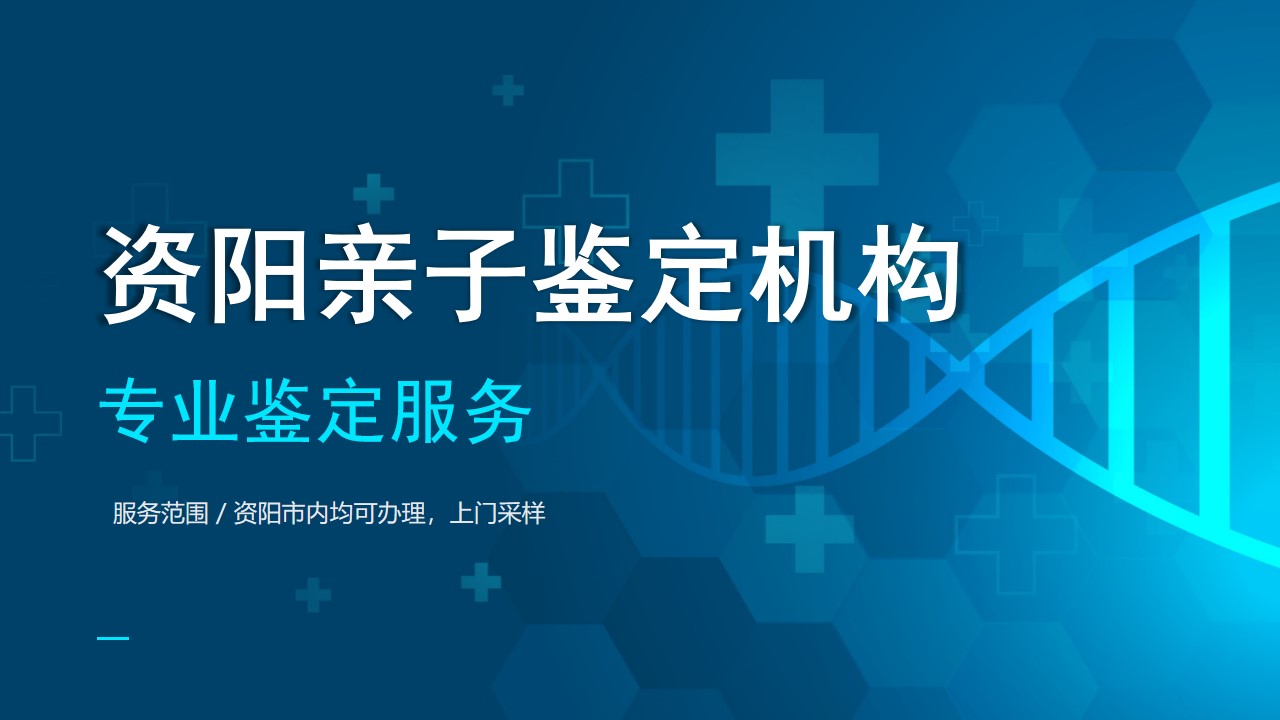 资阳亲子鉴定机构

专业鉴定服务

服务范围 / 资阳市内均可办理，上门采样